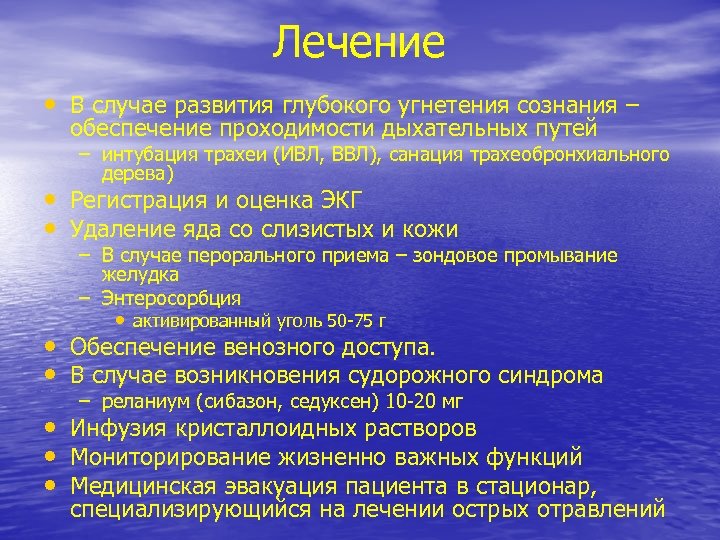 Лечение

• В случае развития глубокого угнетения сознания – обеспечение проходимости дыхательных путей
– интубация трахеи (ИВЛ, ВВЛ), санация трахеобронхиального дерева)
• Регистрация и оценка ЭКГ
• Удаление яда со слизистых и кожи
– В случае перорального приема – зондовое промывание желудка
– Энтеросорбция
• активированный уголь 50-75 г
• Обеспечение венозного доступа.
• В случае возникновения судорожного синдрома
– реланиум (сибазон, седуксен) 10-20 мг
• Инфузия кристаллоидных растворов
• Мониторирование жизненно важных функций
• Медицинская эвакуация пациента в стационар, специализирующийся на лечении острых отравлений